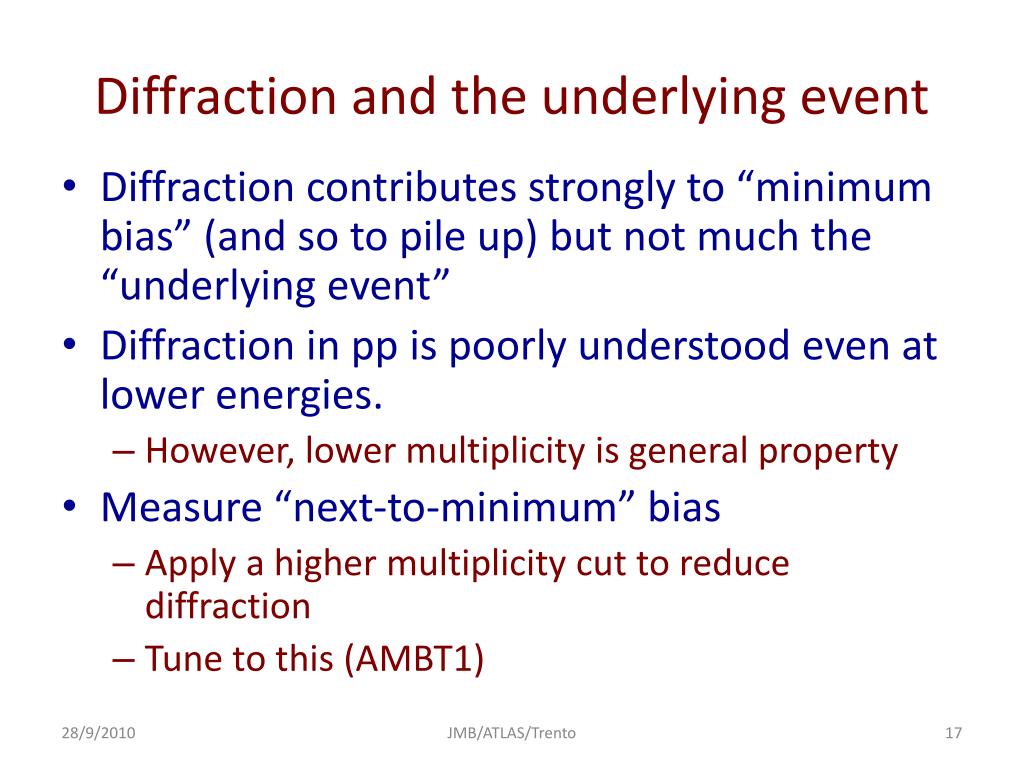 Diffraction and the underlying event

• Diffraction contributes strongly to “minimum bias” (and so to pile up) but not much the “underlying event”
• Diffraction in pp is poorly understood even at lower energies.
  – However, lower multiplicity is general property
• Measure “next-to-minimum” bias
  – Apply a higher multiplicity cut to reduce diffraction
  – Tune to this (AMBT1)

28/9/2010    JMB/ATLAS/Trento    17